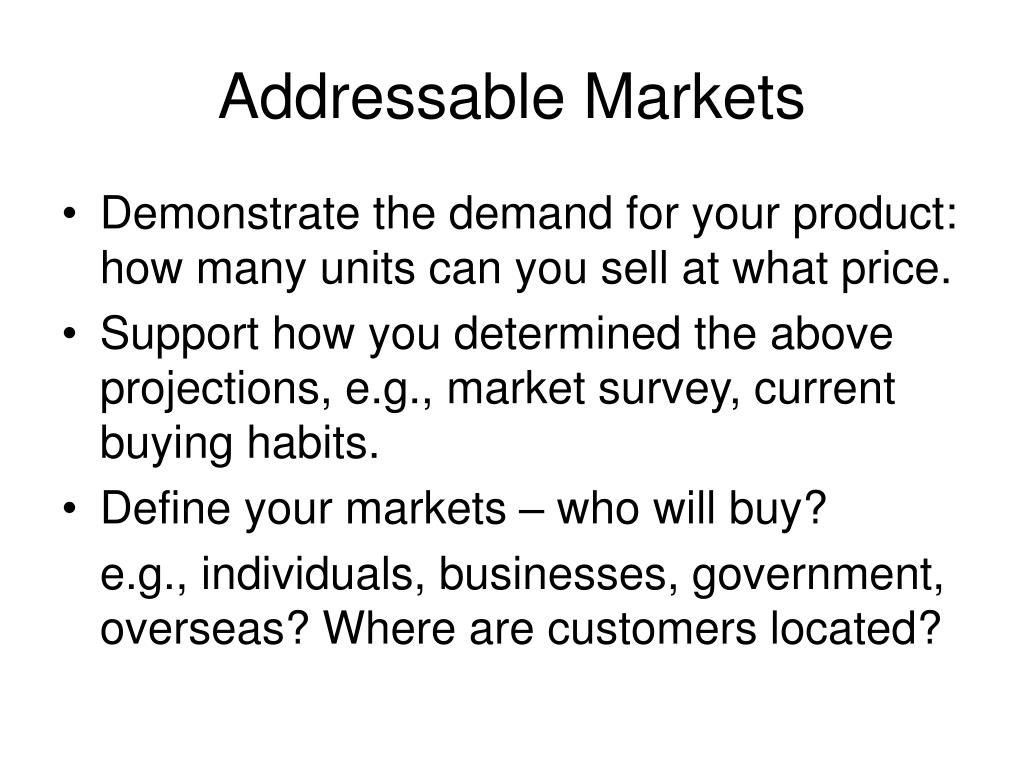 Addressable Markets

• Demonstrate the demand for your product: how many units can you sell at what price.

• Support how you determined the above projections, e.g., market survey, current buying habits.

• Define your markets – who will buy?

e.g., individuals, businesses, government, overseas? Where are customers located?